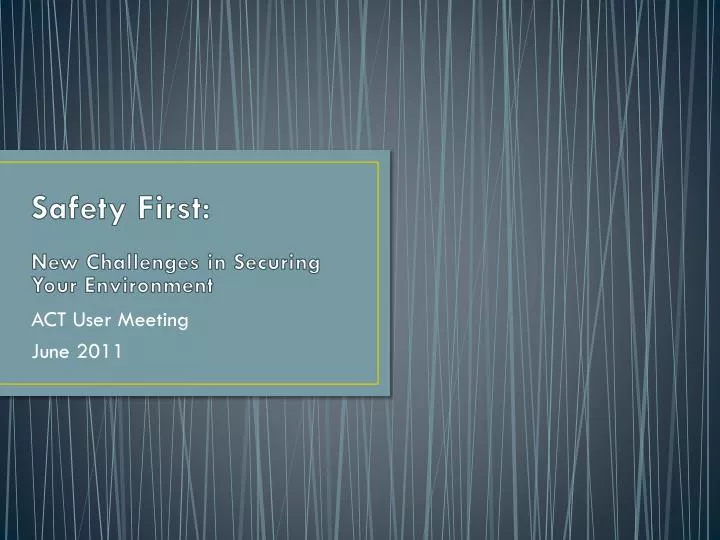 Safety First:

New Challenges in Securing Your Environment

ACT User Meeting

June 2011